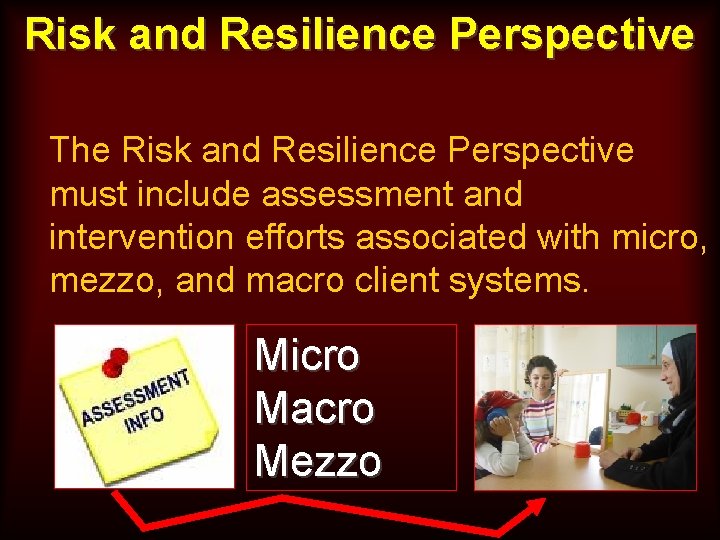 Risk and Resilience Perspective

The Risk and Resilience Perspective must include assessment and intervention efforts associated with micro, mezzo, and macro client systems.

ASSESSMENT INFO

Micro
Macro
Mezzo